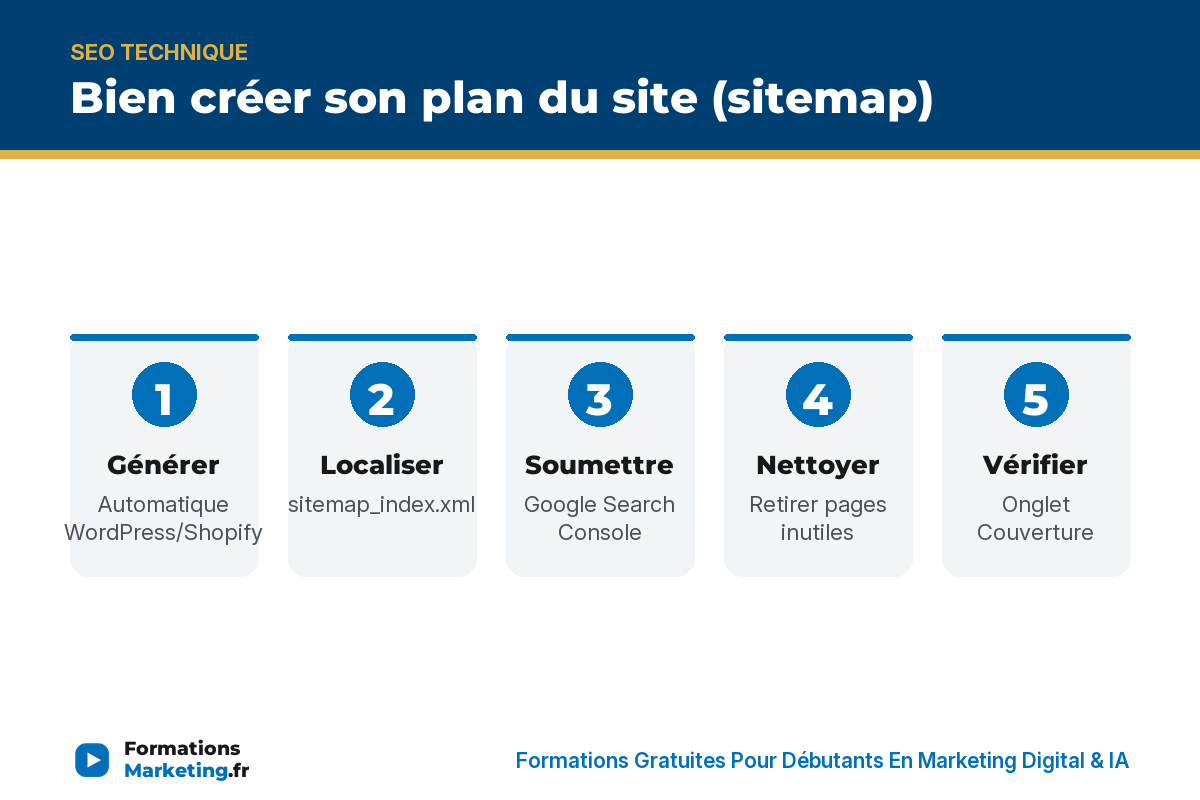 SEO TECHNIQUE
Bien créer son plan du site (sitemap)

1
Générer
Automatique WordPress/Shopify

2
Localiser
sitemap_index.xml

3
Soumettre
Google Search Console

4
Nettoyer
Retirer pages inutiles

5
Vérifier
Onglet Couverture

Formations Marketing.fr

Formations Gratuites Pour Débutants En Marketing Digital & IA